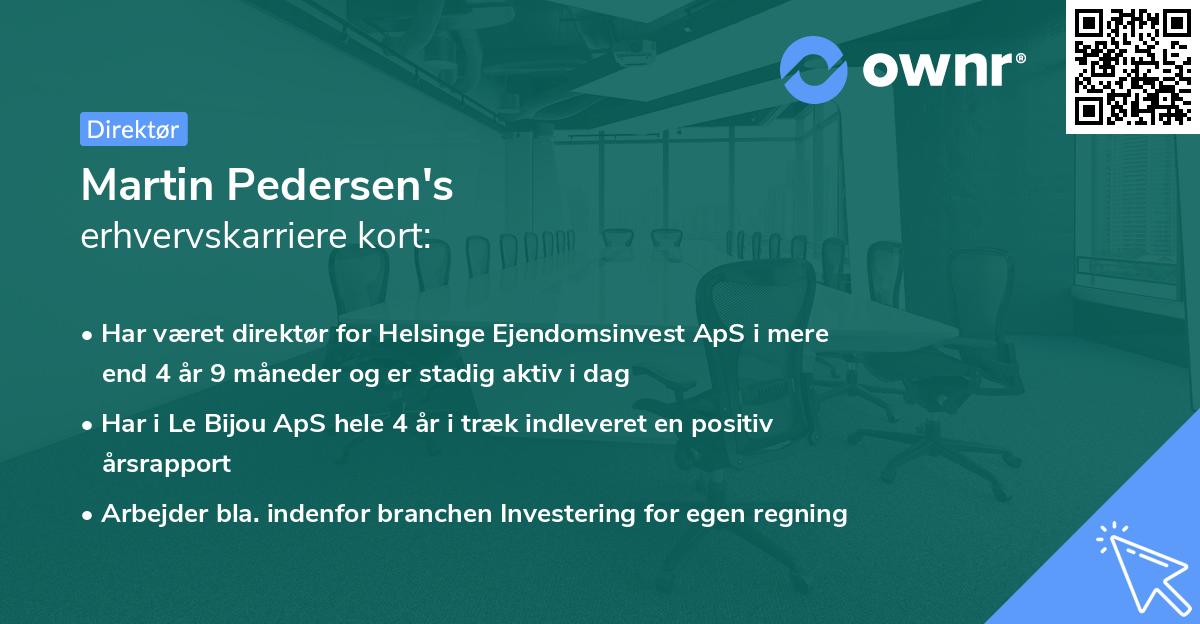 ownr®

Direktør

Martin Pedersen's
erhvervskarriere kort:

• Har været direktør for Helsinge Ejendomsinvest ApS i mere end 4 år 9 måneder og er stadig aktiv i dag
• Har i Le Bijou ApS hele 4 år i træk indleveret en positiv årsrapport
• Arbejder bla. indenfor branchen Investering for egen regning